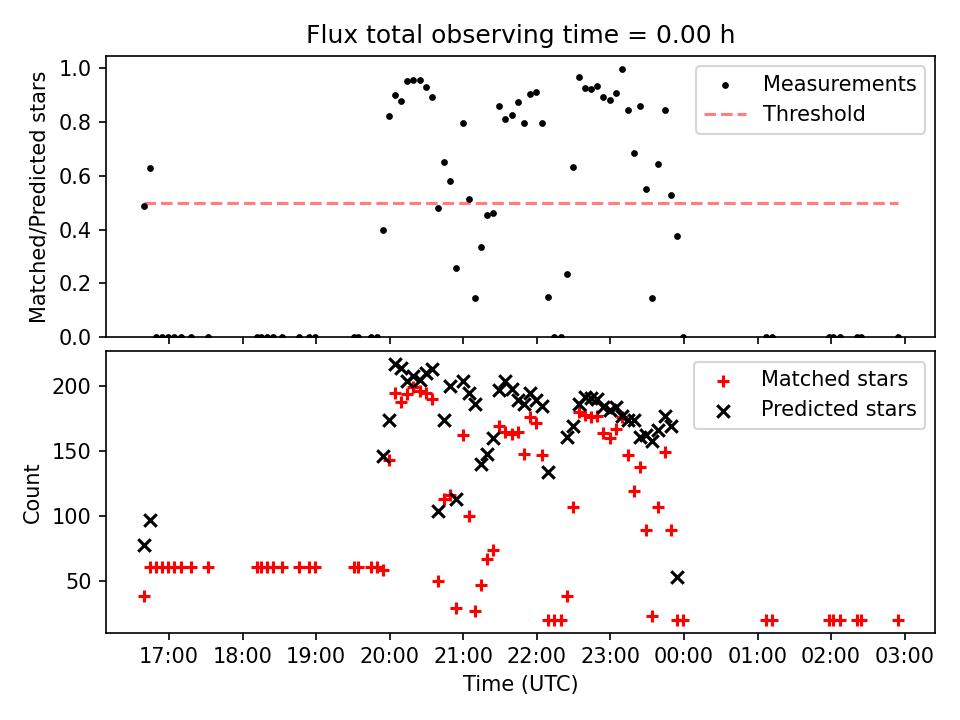 Flux total observing time = 0.00 h

Matched/Predicted stars

1.0
0.8
0.6
0.4
0.2
0.0

Measurements
Threshold

Count

200
150
100
50

Matched stars
Predicted stars

17:00
18:00
19:00
20:00
21:00
22:00
23:00
00:00
01:00
02:00
03:00

Time (UTC)